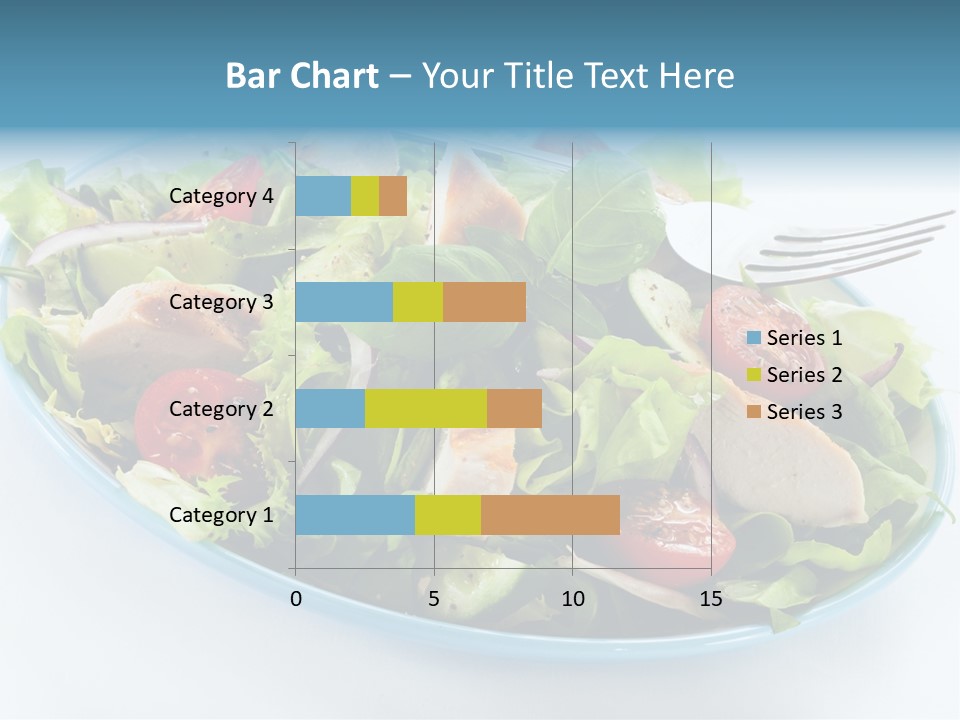 Bar Chart – Your Title Text Here

Category 4
Category 3
Category 2
Category 1

0
5
10
15

Series 1
Series 2
Series 3